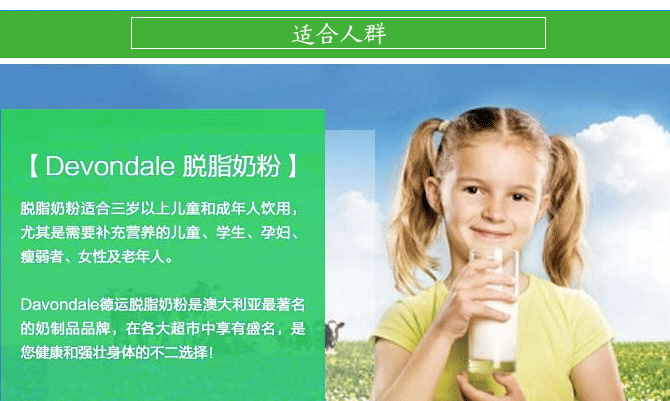 适合人群

【 Devondale 脱脂奶粉 】

脱脂奶粉适合三岁以上儿童和成年人饮用，尤其是需要补充营养的儿童、学生、孕妇、瘦弱者、女性及老年人。

Davondale德运脱脂奶粉是澳大利亚最著名的奶制品品牌，在各大超市中享有盛名，是您健康和强壮身体的不二选择！